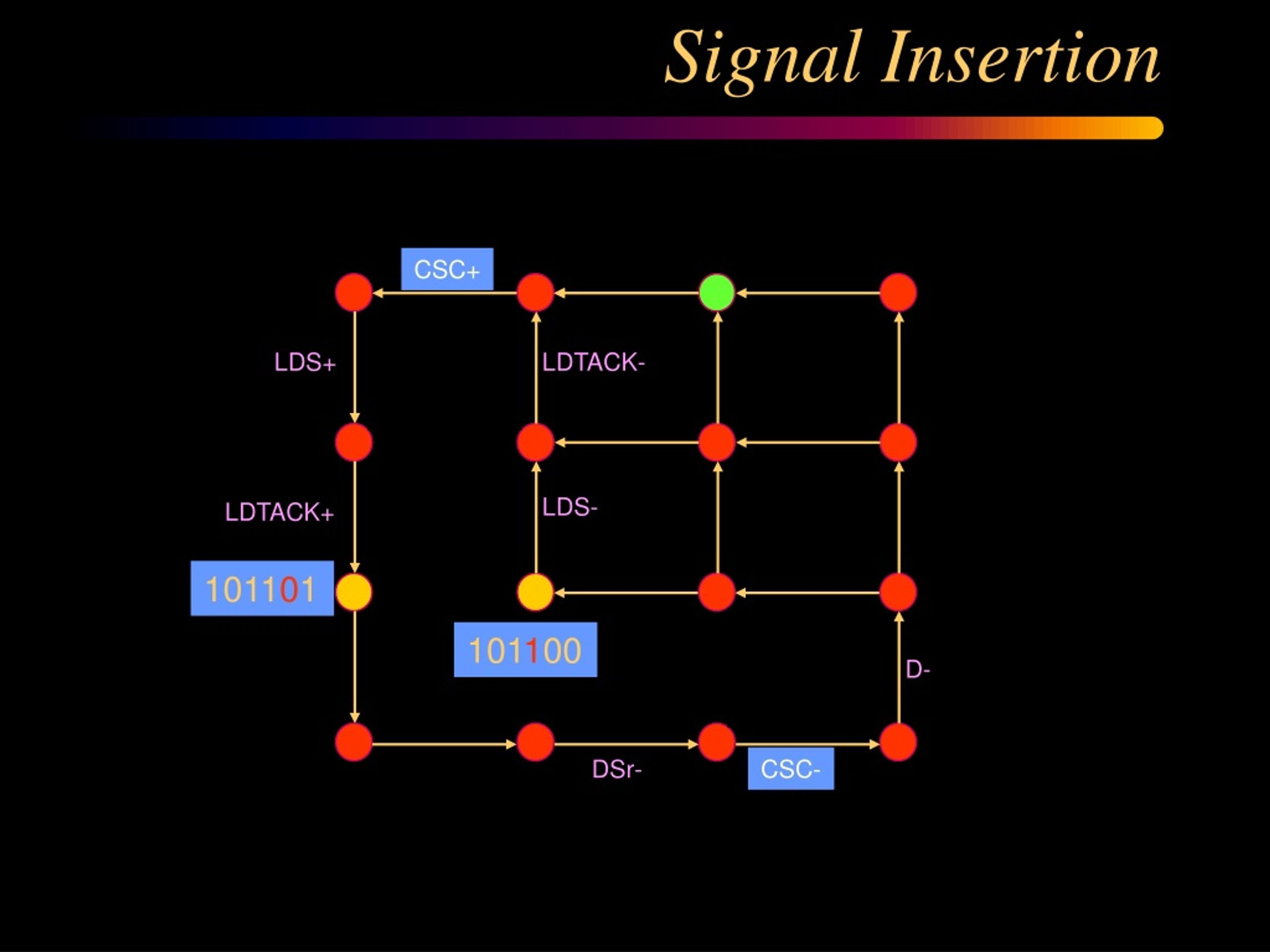 Signal Insertion

CSC+

LDS+

LDTACK-

LDTACK+

LDS-

101101

101100

D-

DSr-

CSC-